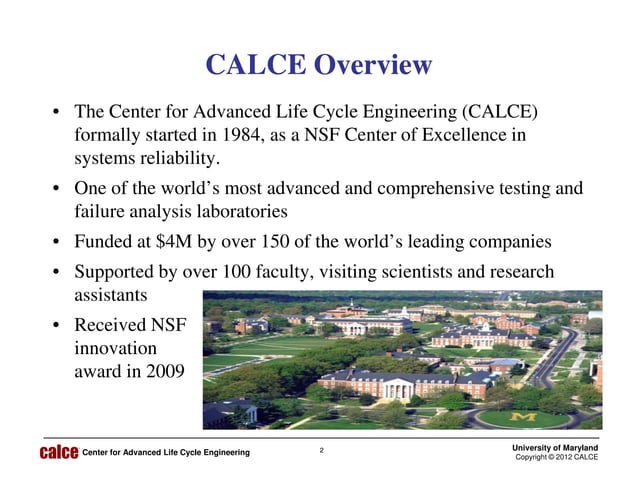 CALCE Overview

• The Center for Advanced Life Cycle Engineering (CALCE) formally started in 1984, as a NSF Center of Excellence in systems reliability.

• One of the world's most advanced and comprehensive testing and failure analysis laboratories

• Funded at $4M by over 150 of the world's leading companies

• Supported by over 100 faculty, visiting scientists and research assistants

• Received NSF innovation award in 2009

M

calce Center for Advanced Life Cycle Engineering

2

University of Maryland
Copyright © 2012 CALCE